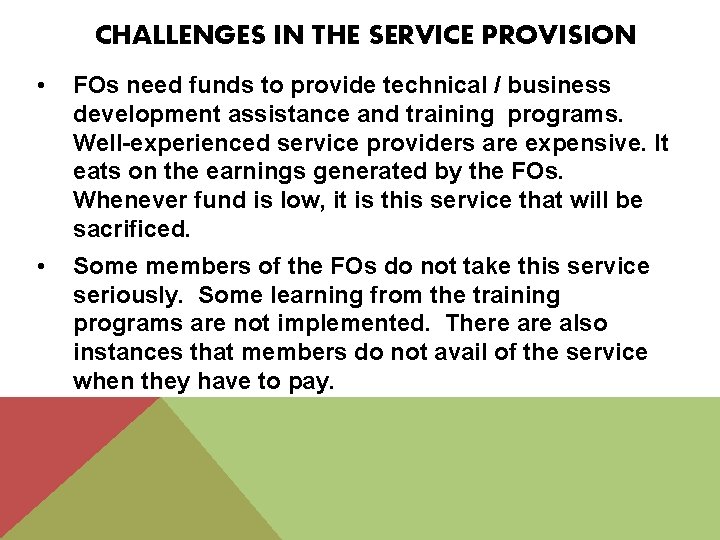 CHALLENGES IN THE SERVICE PROVISION

• FOs need funds to provide technical / business development assistance and training programs. Well-experienced service providers are expensive. It eats on the earnings generated by the FOs. Whenever fund is low, it is this service that will be sacrificed.

• Some members of the FOs do not take this service seriously. Some learning from the training programs are not implemented. There are also instances that members do not avail of the service when they have to pay.